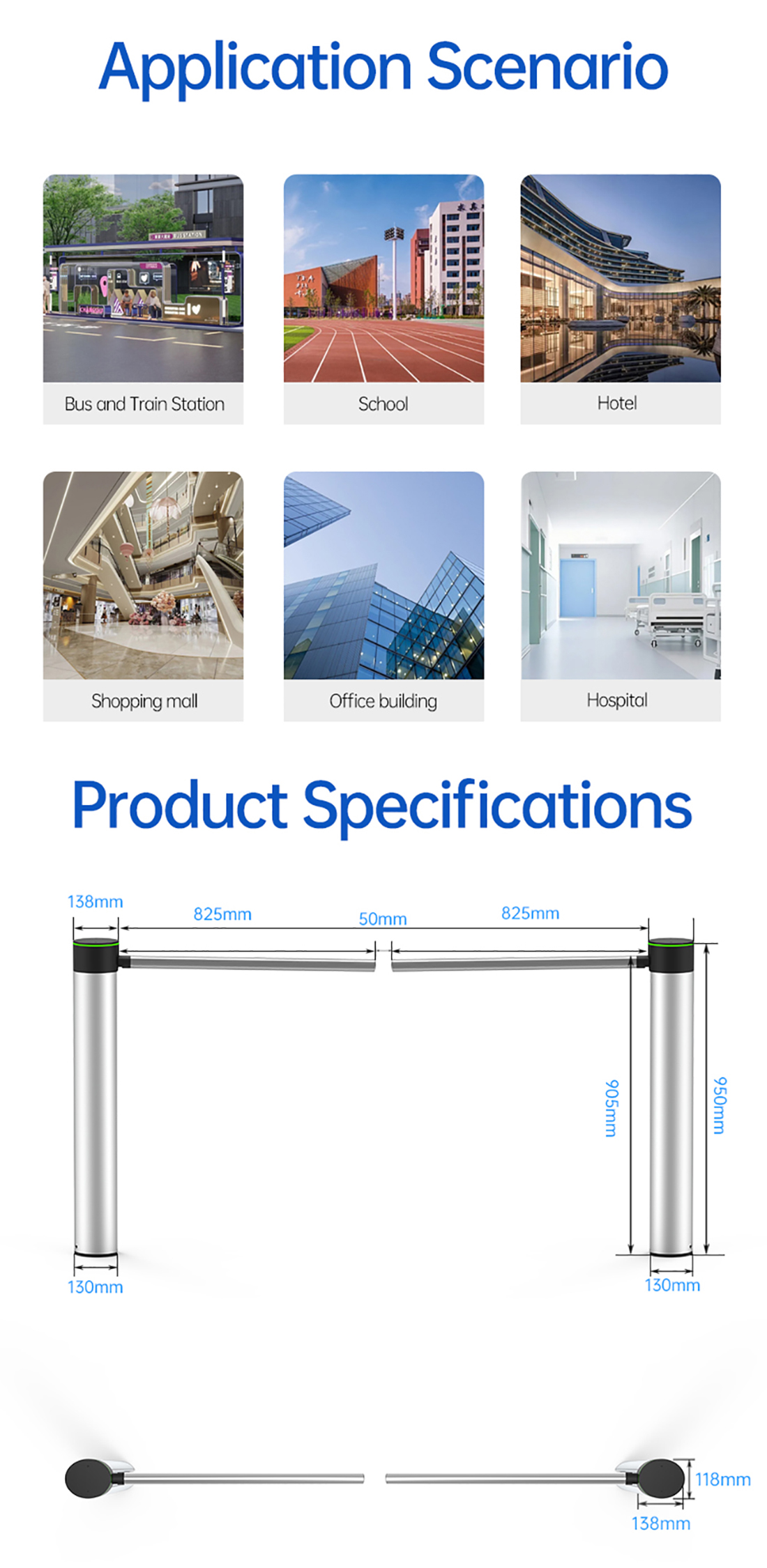 Application Scenario

Bus and Train Station

School

Hotel

Shopping mall

Office building

Hospital

Product Specifications

138mm

825mm

50mm

825mm

905mm

950mm

130mm

130mm

118mm

138mm